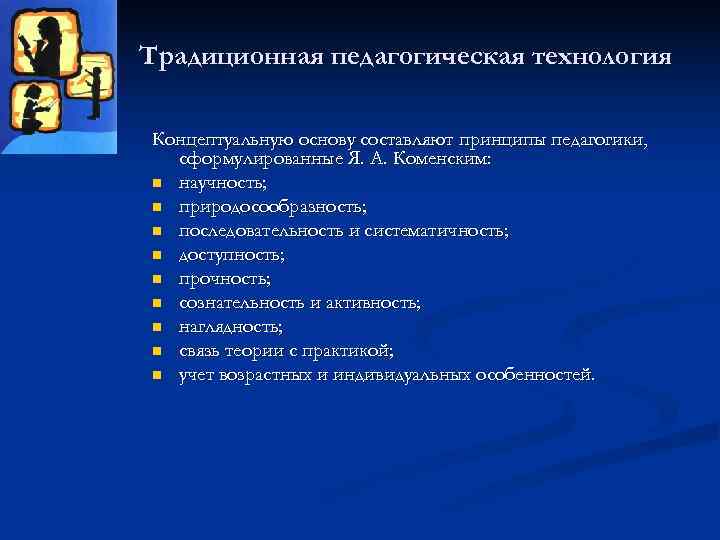 Традиционная педагогическая технология

Концептуальную основу составляют принципы педагогики, сформулированные Я. А. Коменским:

- научность;
- природосообразность;
- последовательность и систематичность;
- доступность;
- прочность;
- сознательность и активность;
- наглядность;
- связь теории с практикой;
- учет возрастных и индивидуальных особенностей.